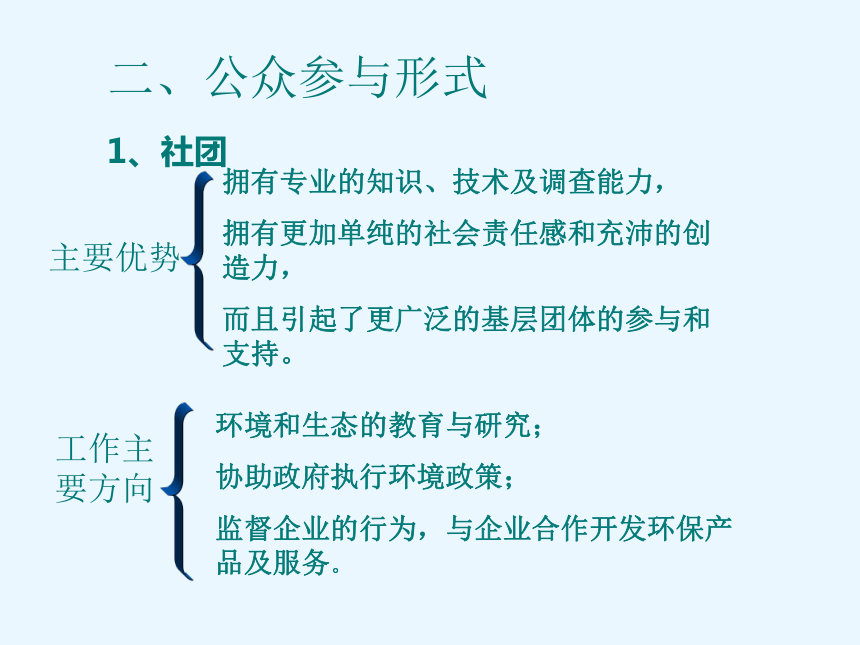 二、公众参与形式

1、社团

主要优势

拥有专业的知识、技术及调查能力，

拥有更加单纯的社会责任感和充沛的创造力，

而且引起了更广泛的基层团体的参与和支持。

工作主要方向

环境和生态的教育与研究；

协助政府执行环境政策；

监督企业的行为，与企业合作开发环保产品及服务。